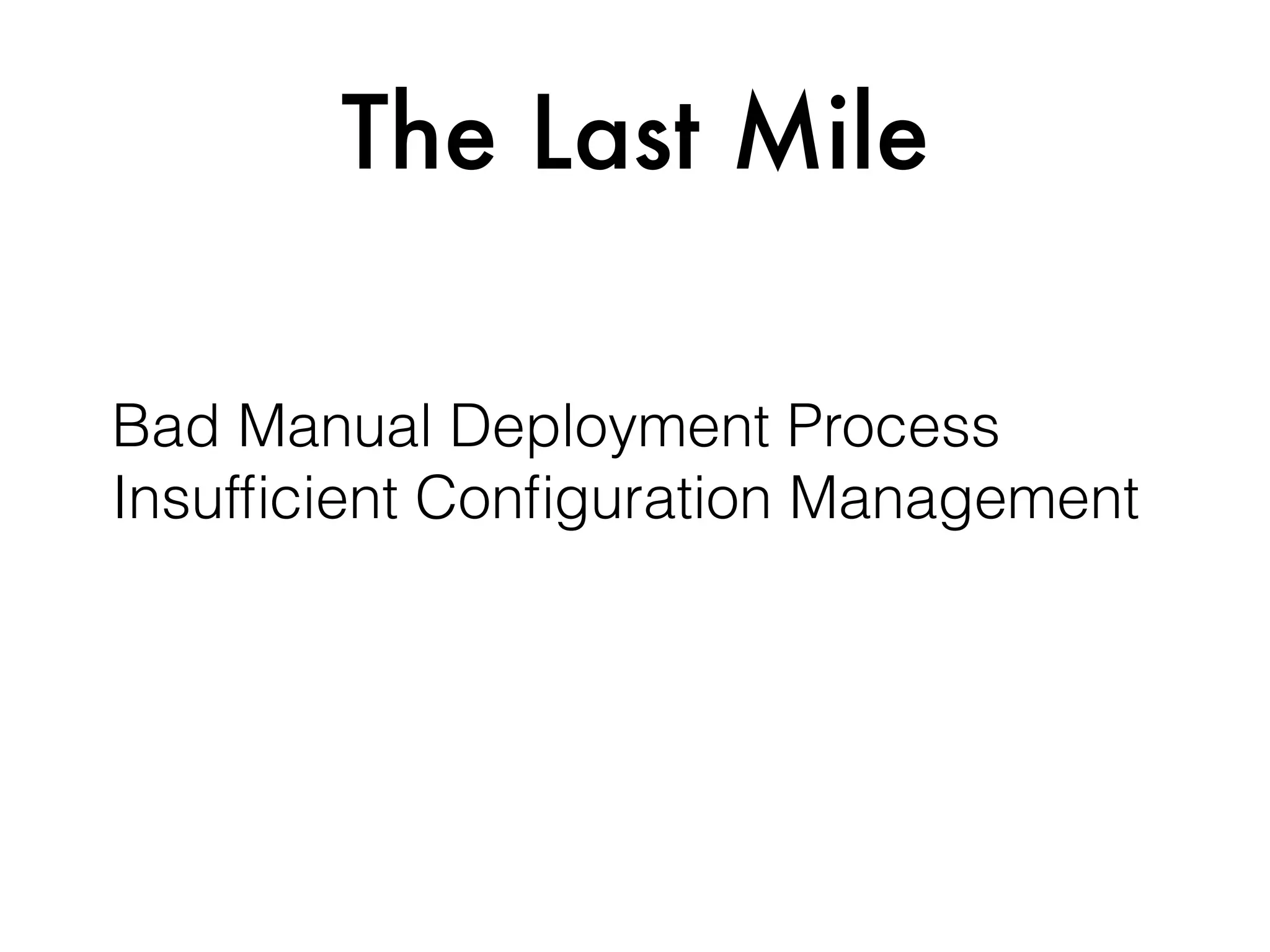 The Last Mile

Bad Manual Deployment Process
Insufficient Configuration Management